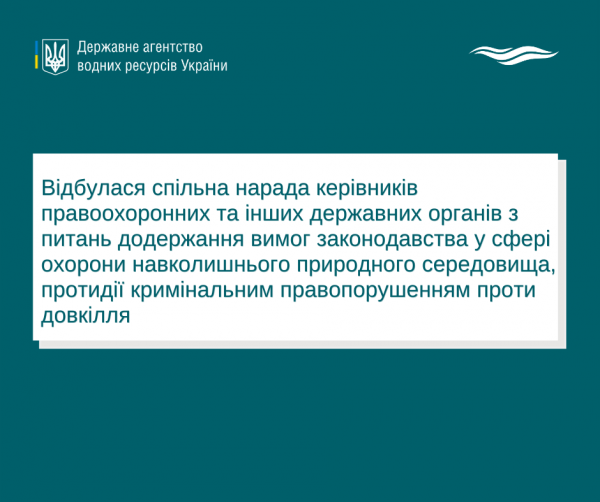 Державне агентство водних ресурсів України

Відбулася спільна нарада керівників правоохоронних та інших державних органів з питань додержання вимог законодавства у сфері охорони навколишнього природного середовища, протидії кримінальним правопорушенням проти довкілля